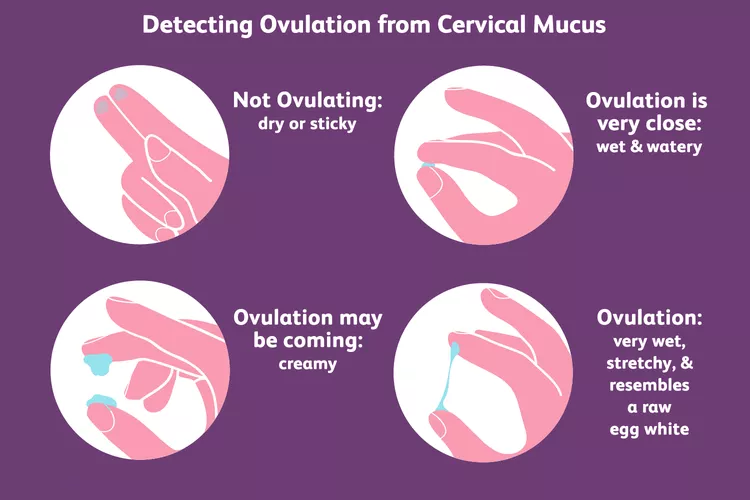 Detecting Ovulation from Cervical Mucus

Not Ovulating:
dry or sticky

Ovulation is very close:
wet & watery

Ovulation may be coming:
creamy

Ovulation:
very wet, stretchy, & resembles a raw egg white